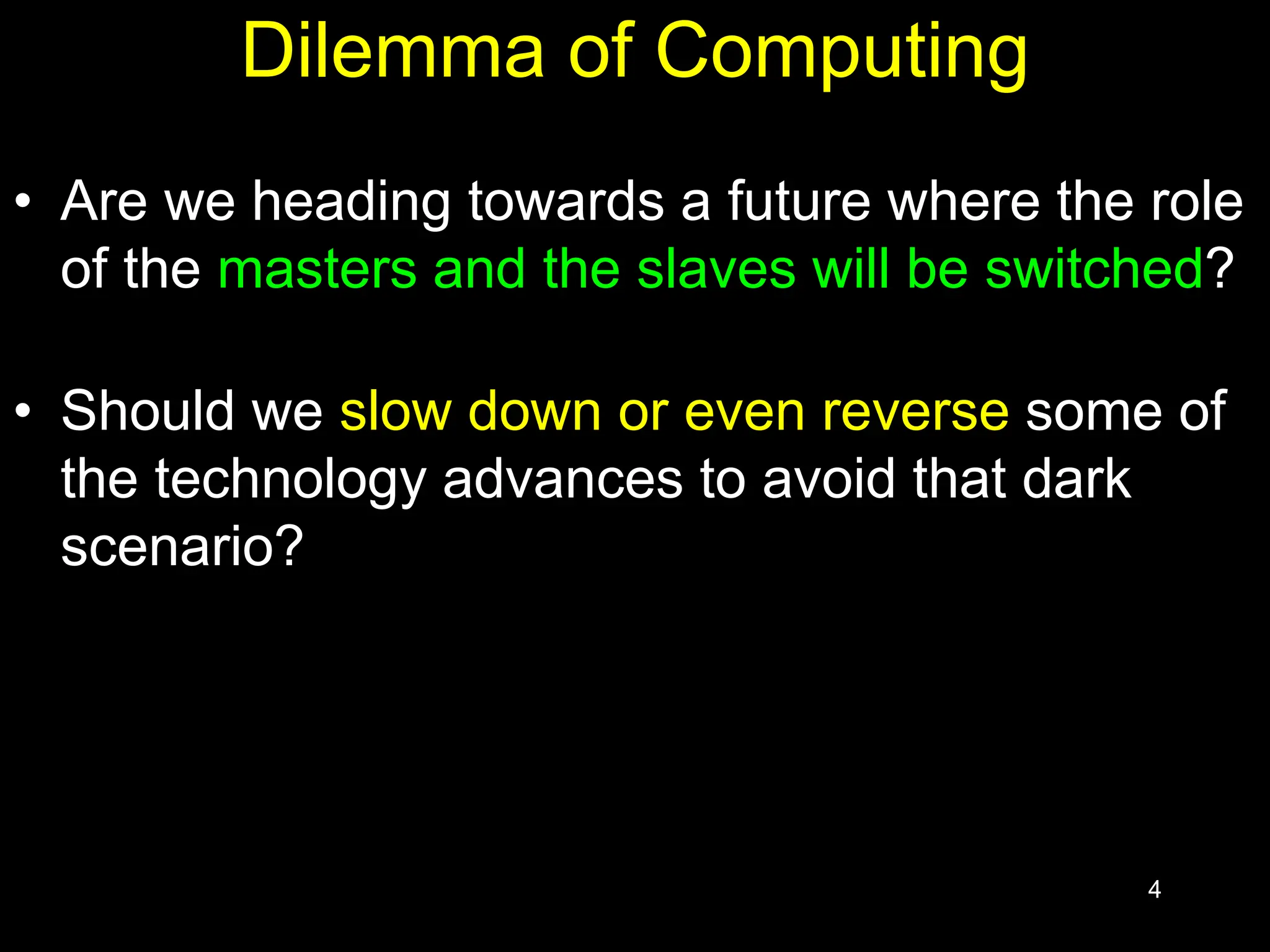 Dilemma of Computing

• Are we heading towards a future where the role of the masters and the slaves will be switched?

• Should we slow down or even reverse some of the technology advances to avoid that dark scenario?

4